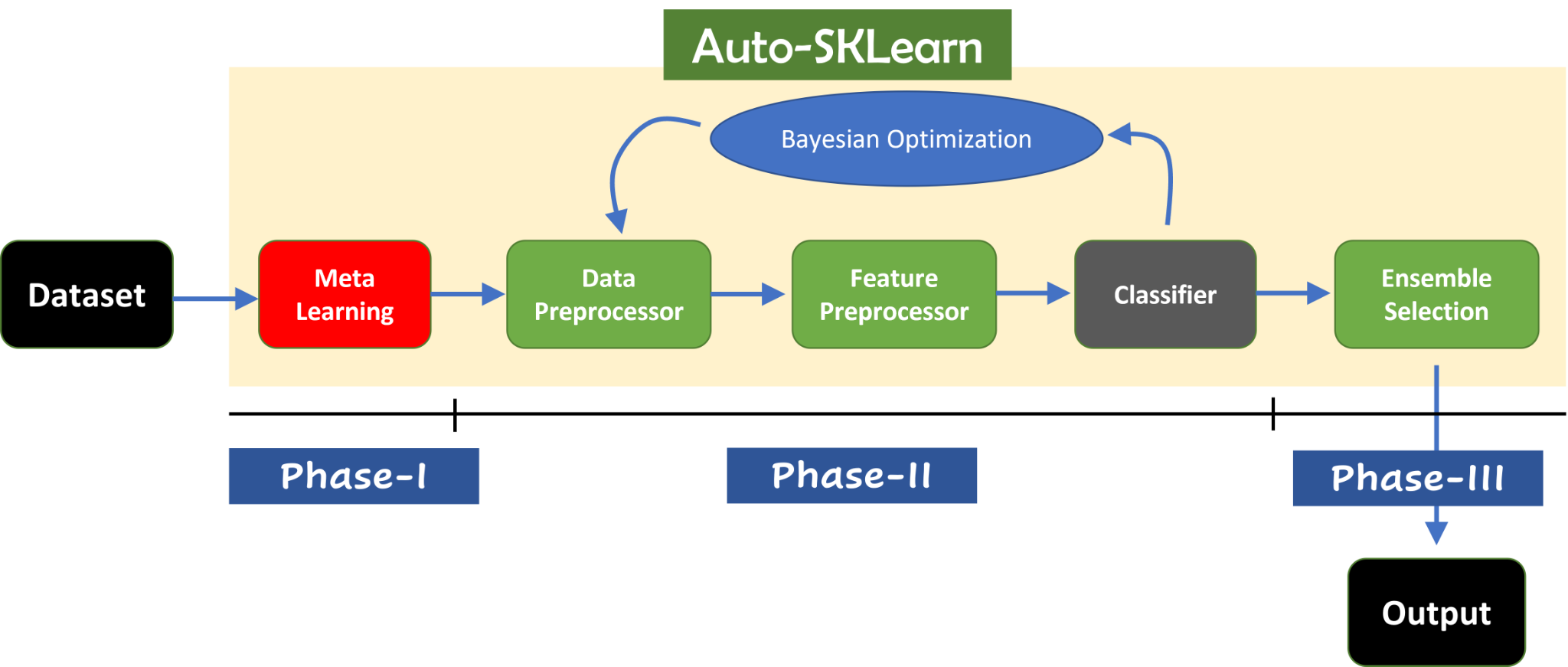 Auto-SKLearn

Bayesian Optimization

Dataset

Meta Learning

Data Preprocessor

Feature Preprocessor

Classifier

Ensemble Selection

Phase-I

Phase-II

Phase-III

Output